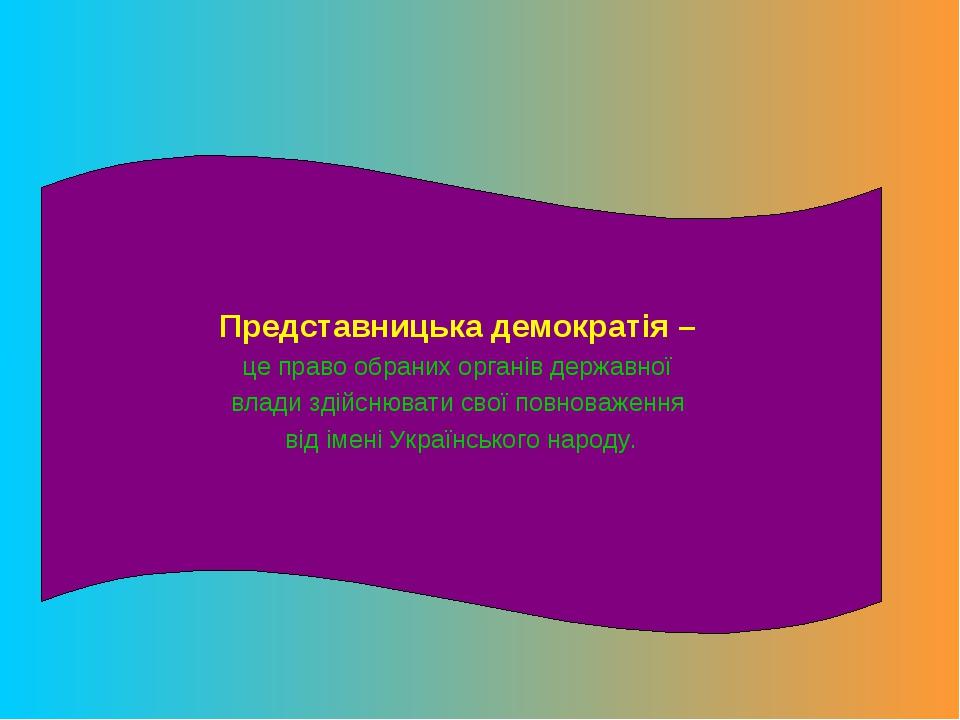 Представницька демократія –

це право обраних органів державної влади здійснювати свої повноваження від імені Українського народу.